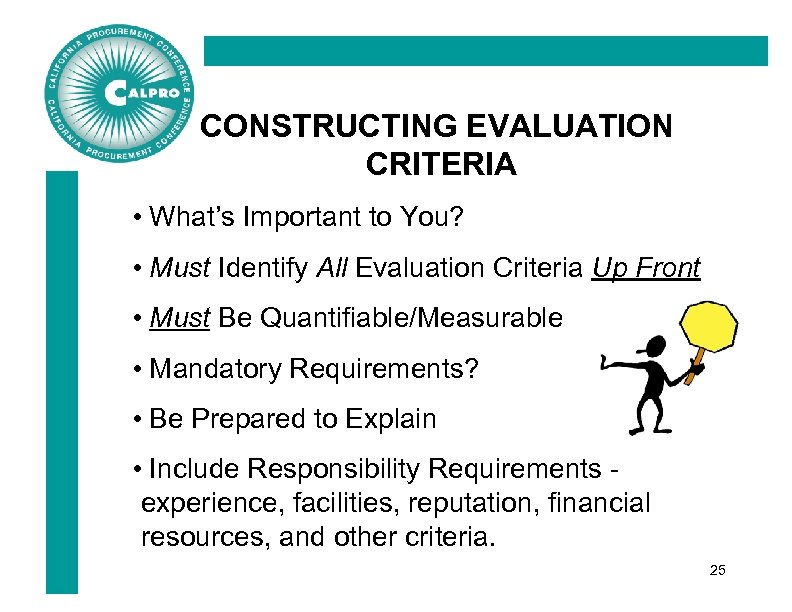 CALIFORNIA PROCUREMENT CONFERENCE
CALPRO
CALIFORNIA PROCUREMENT CONFERENCE

CONSTRUCTING EVALUATION CRITERIA

• What's Important to You?

• Must Identify All Evaluation Criteria Up Front

• Must Be Quantifiable/Measurable

• Mandatory Requirements?

• Be Prepared to Explain

• Include Responsibility Requirements - experience, facilities, reputation, financial resources, and other criteria.

25